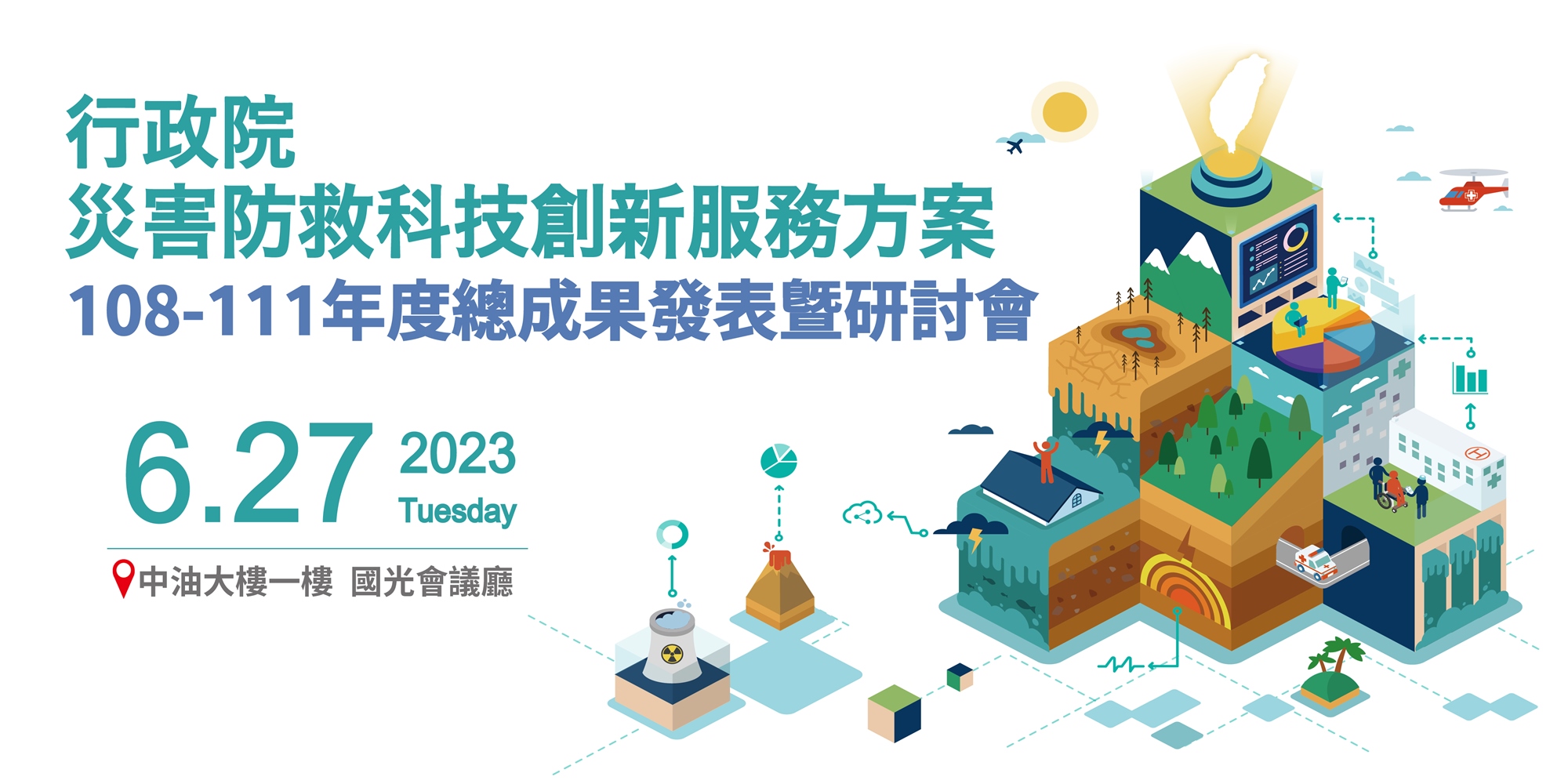 行政院
災害防救科技創新服務方案
108-111年度總成果發表暨研討會

6.27 2023 Tuesday

中油大樓一樓 國光會議廳